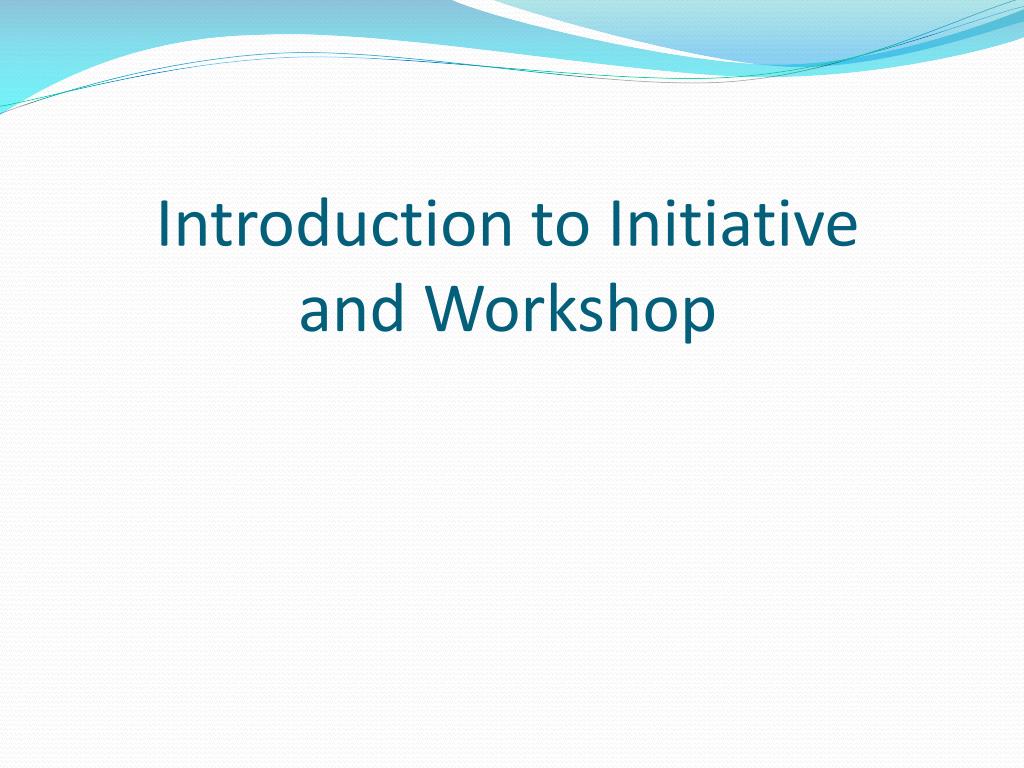 Introduction to Initiative and Workshop